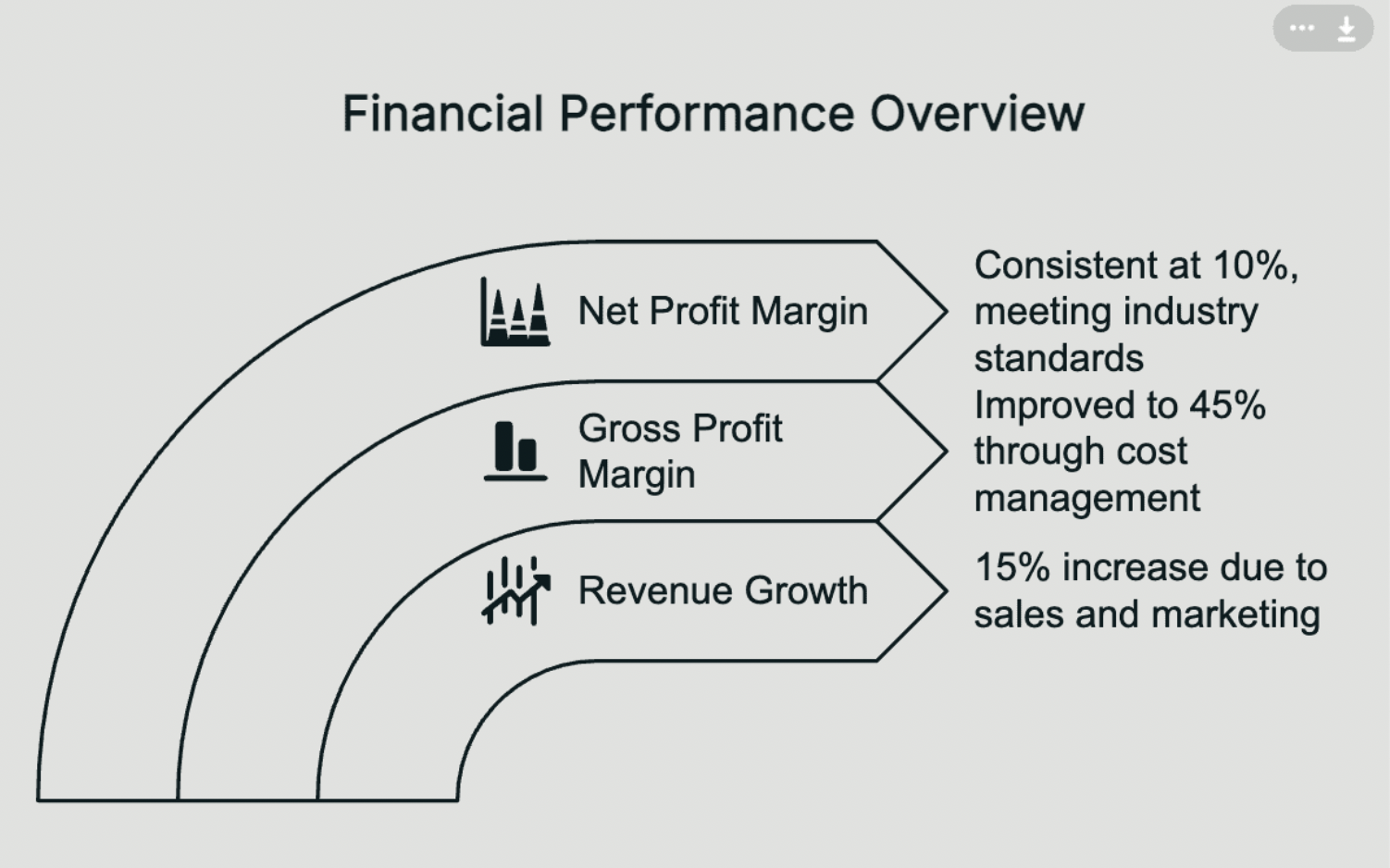 Financial Performance Overview

Net Profit Margin

Consistent at 10%, meeting industry standards

Gross Profit Margin

Improved to 45% through cost management

Revenue Growth

15% increase due to sales and marketing